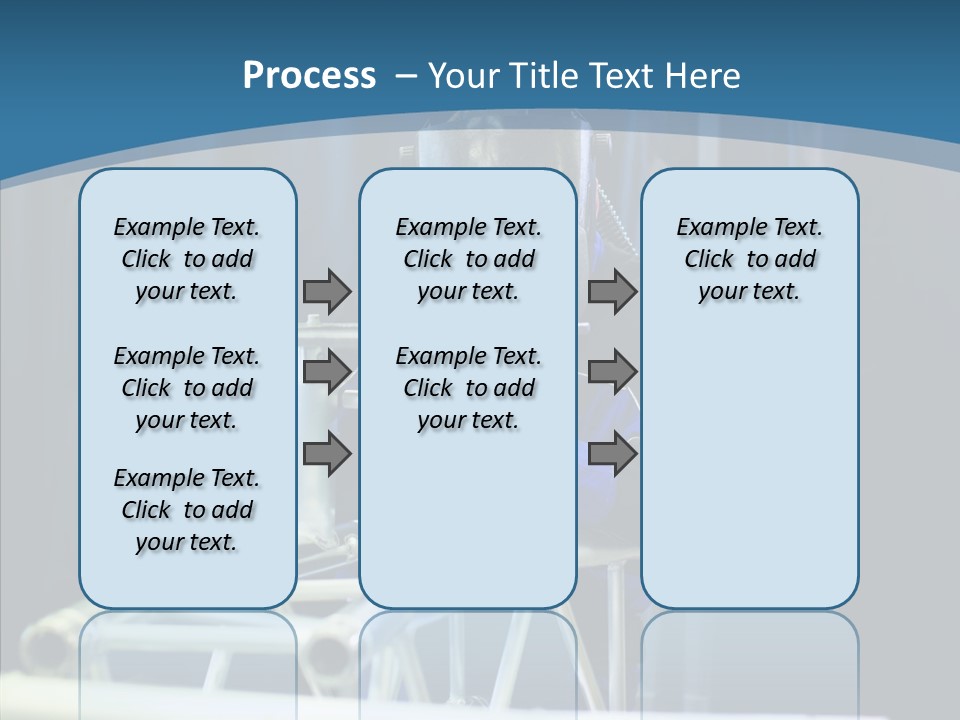 Process – Your Title Text Here

Example Text. Click to add your text.

Example Text. Click to add your text.

Example Text. Click to add your text.

Example Text. Click to add your text.

Example Text. Click to add your text.

Example Text. Click to add your text.